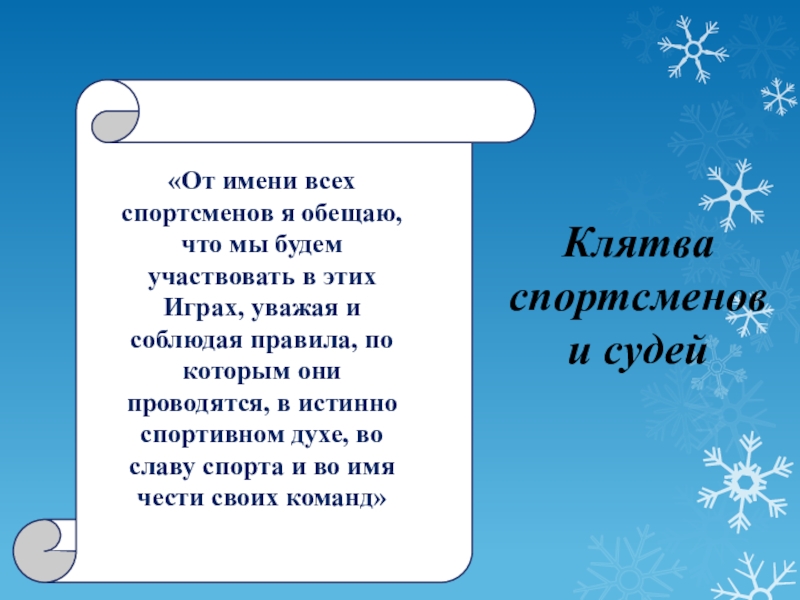 «От имени всех спортсменов я обещаю, что мы будем участвовать в этих Играх, уважая и соблюдая правила, по которым они проводятся, в истинно спортивном духе, во славу спорта и во имя чести своих команд»

Клятва спортсменов и судей